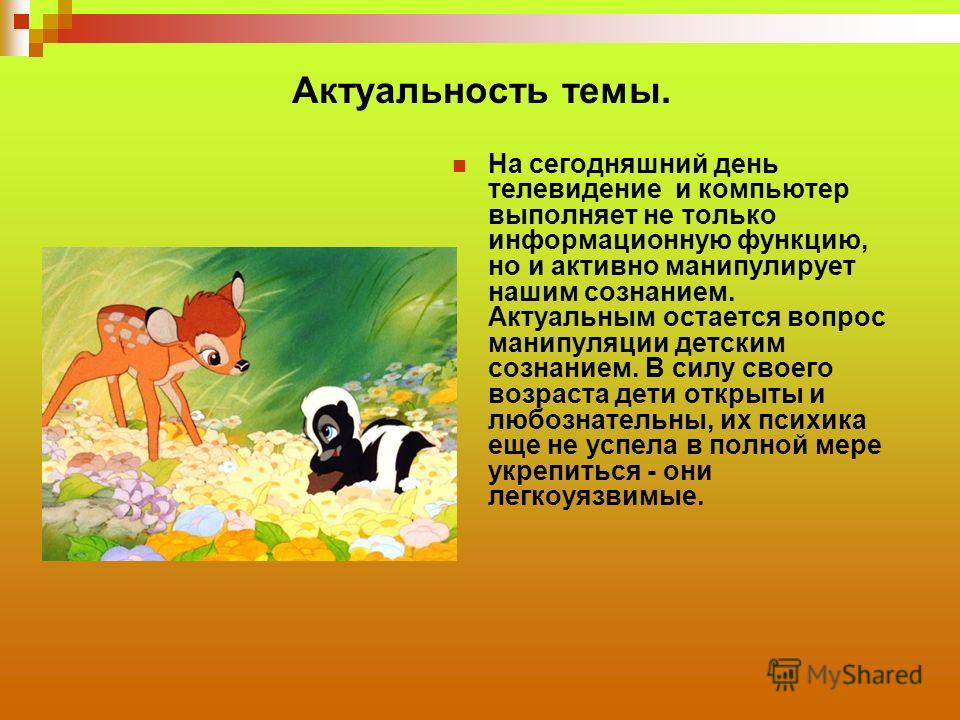 Актуальность темы.

На сегодняшний день телевидение и компьютер выполняет не только информационную функцию, но и активно манипулирует нашим сознанием. Актуальным остается вопрос манипуляции детским сознанием. В силу своего возраста дети открыты и любознательны, их психика еще не успела в полной мере укрепиться - они легкоуязвимые.

MyShared